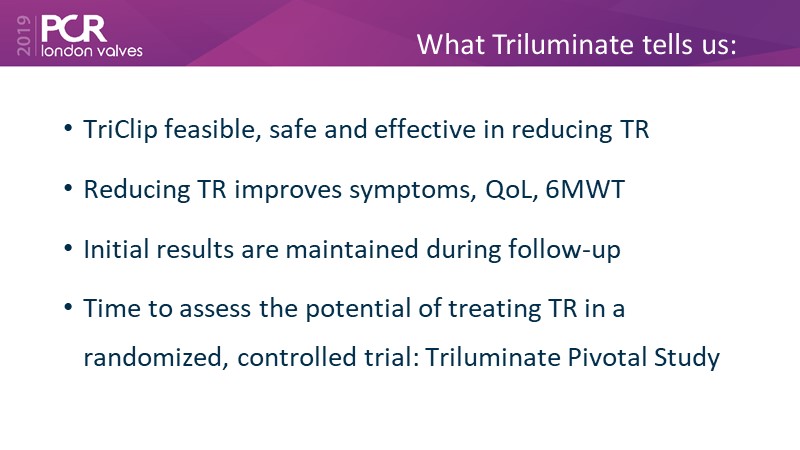 2019 PCR london valves

What Triluminate tells us:

• TriClip feasible, safe and effective in reducing TR

• Reducing TR improves symptoms, QoL, 6MWT

• Initial results are maintained during follow-up

• Time to assess the potential of treating TR in a randomized, controlled trial: Triluminate Pivotal Study